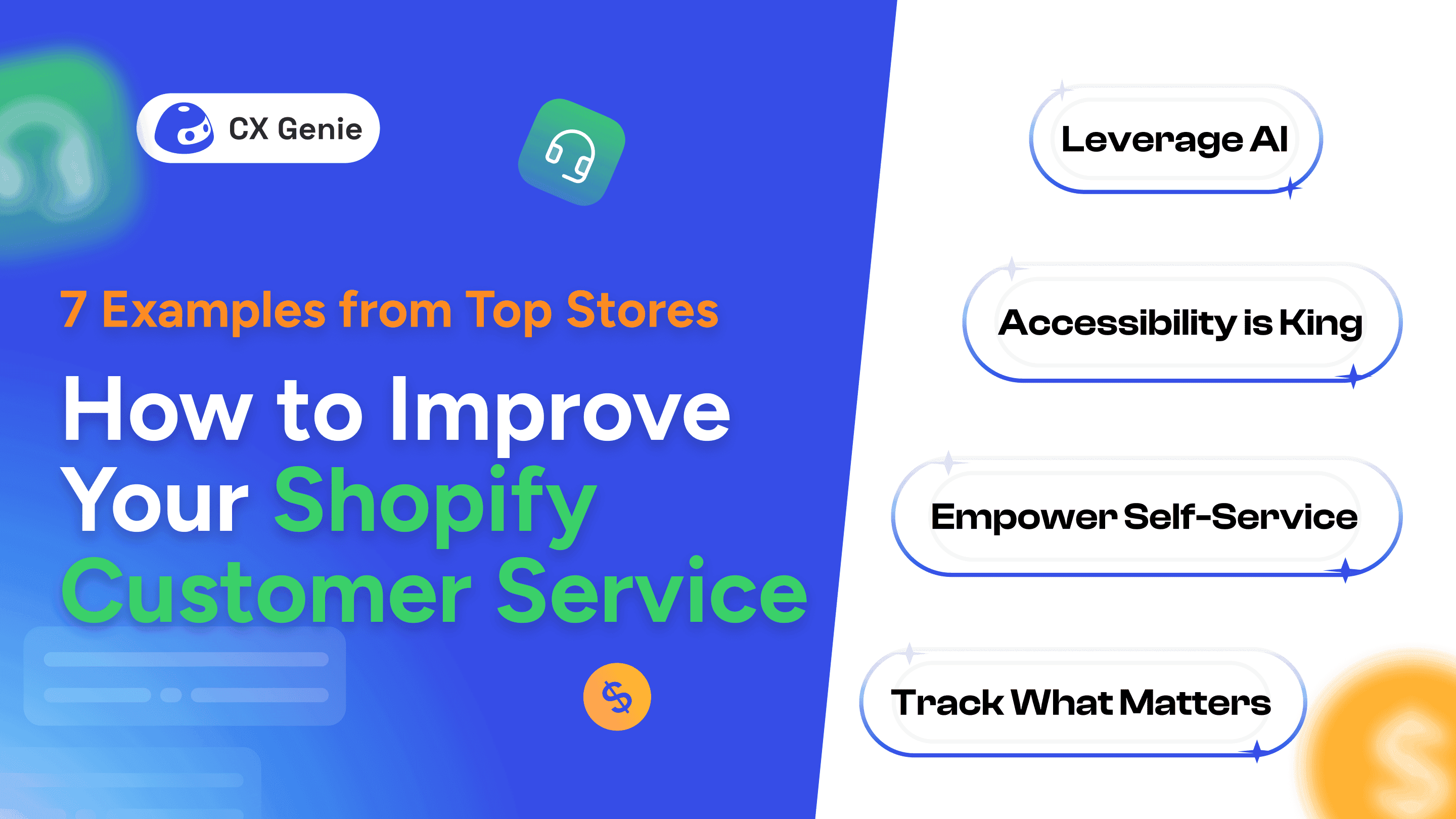 CX Genie

7 Examples from Top Stores

How to Improve Your Shopify Customer Service

Leverage AI

Accessibility is King

Empower Self-Service

Track What Matters